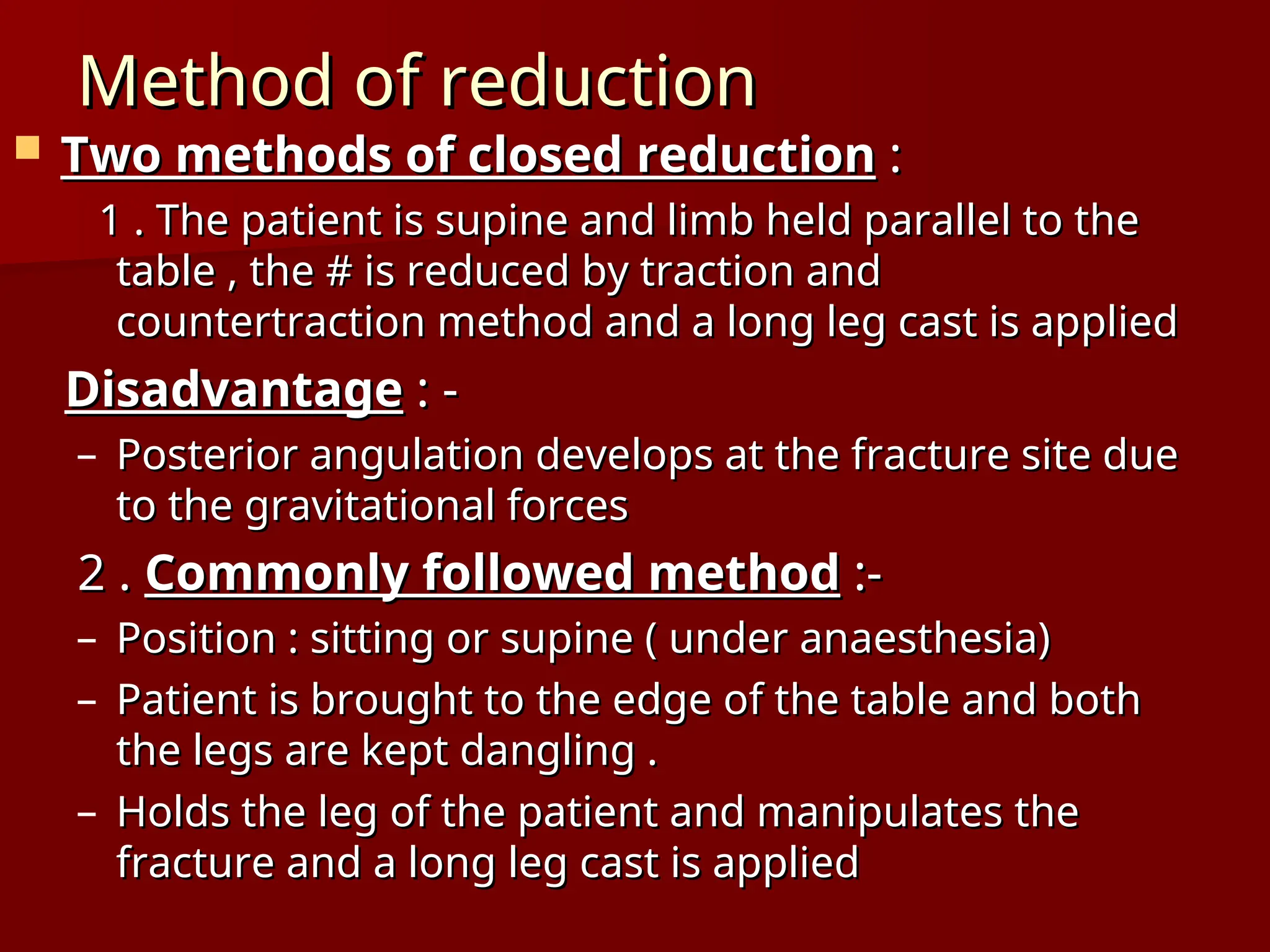 Method of reduction

Two methods of closed reduction :

1 . The patient is supine and limb held parallel to the table , the # is reduced by traction and countertraction method and a long leg cast is applied

Disadvantage : -

– Posterior angulation develops at the fracture site due to the gravitational forces

2 . Commonly followed method :-

– Position : sitting or supine ( under anaesthesia)

– Patient is brought to the edge of the table and both the legs are kept dangling .

– Holds the leg of the patient and manipulates the fracture and a long leg cast is applied